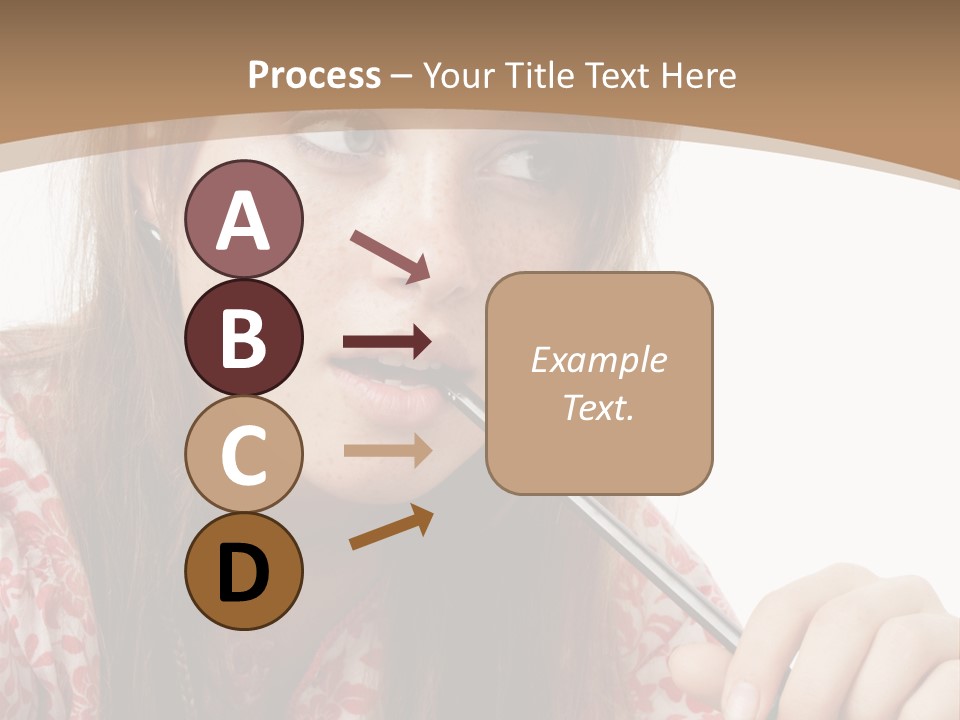 Process – Your Title Text Here

A

B

C

D

Example Text.